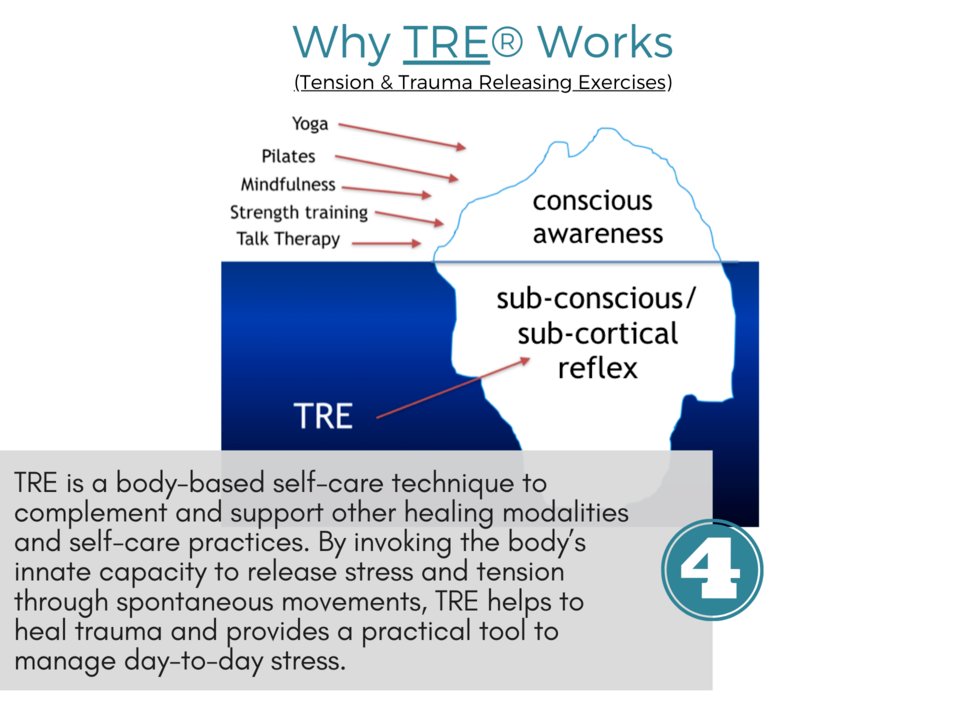 Why TRE® Works

(Tension & Trauma Releasing Exercises)

Yoga

Pilates

Mindfulness

Strength training

Talk Therapy

conscious awareness

sub-conscious/ sub-cortical reflex

TRE

TRE is a body-based self-care technique to complement and support other healing modalities and self-care practices. By invoking the body's innate capacity to release stress and tension through spontaneous movements, TRE helps to heal trauma and provides a practical tool to manage day-to-day stress.

4